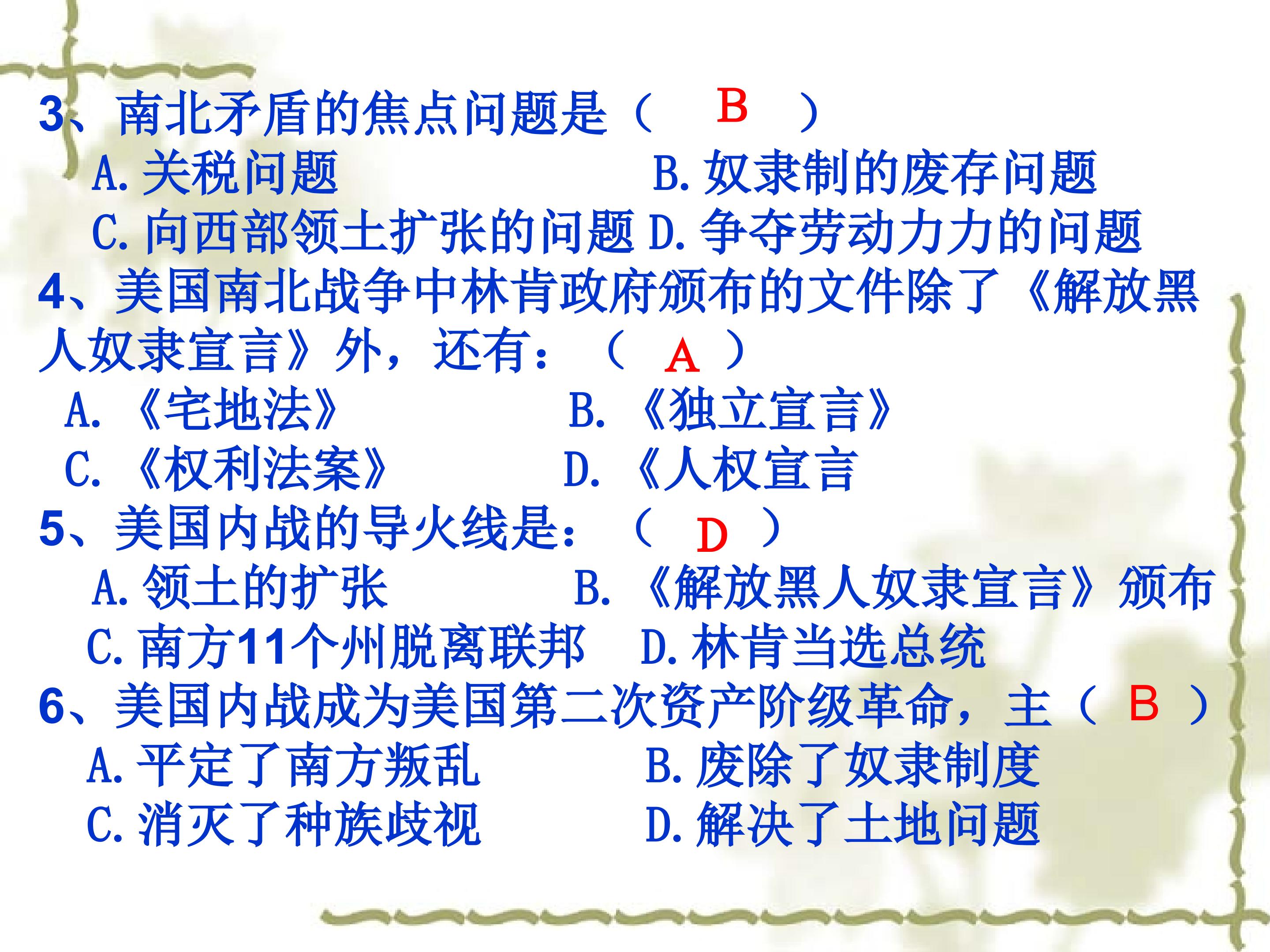 3、南北矛盾的焦点问题是（ B ）

A. 关税问题　　B. 奴隶制的废存问题

C. 向西部领土扩张的问题 D. 争夺劳动力力的问题

4、美国南北战争中林肯政府颁布的文件除了《解放黑人奴隶宣言》外，还有：（ A ）

A. 《宅地法》　　B. 《独立宣言》

C. 《权利法案》　　D. 《人权宣言

5、美国内战的导火线是：（ D ）

A. 领土的扩张　　B. 《解放黑人奴隶宣言》颁布

C. 南方11个州脱离联邦　D. 林肯当选总统

6、美国内战成为美国第二次资产阶级革命，主（ B ）

A. 平定了南方叛乱　　B. 废除了奴隶制度

C. 消灭了种族歧视　　D. 解决了土地问题